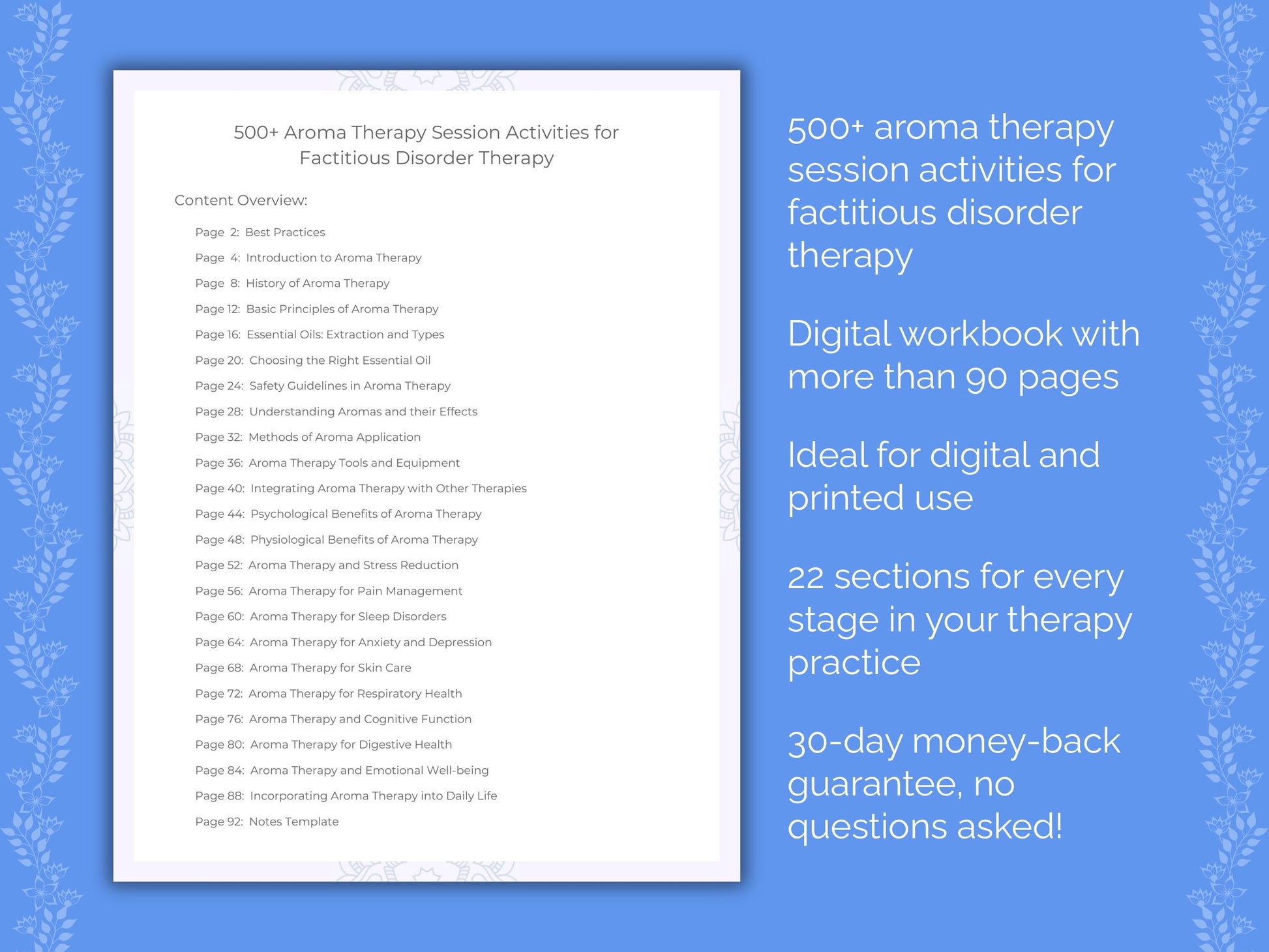 500+ Aroma Therapy Session Activities for Factitious Disorder Therapy

Content Overview:

Page 2: Best Practices

Page 4: Introduction to Aroma Therapy

Page 8: History of Aroma Therapy

Page 12: Basic Principles of Aroma Therapy

Page 16: Essential Oils: Extraction and Types

Page 20: Choosing the Right Essential Oil

Page 24: Safety Guidelines in Aroma Therapy

Page 28: Understanding Aromas and their Effects

Page 32: Methods of Aroma Application

Page 36: Aroma Therapy Tools and Equipment

Page 40: Integrating Aroma Therapy with Other Therapies

Page 44: Psychological Benefits of Aroma Therapy

Page 48: Physiological Benefits of Aroma Therapy

Page 52: Aroma Therapy and Stress Reduction

Page 56: Aroma Therapy for Pain Management

Page 60: Aroma Therapy for Sleep Disorders

Page 64: Aroma Therapy for Anxiety and Depression

Page 68: Aroma Therapy for Skin Care

Page 72: Aroma Therapy for Respiratory Health

Page 76: Aroma Therapy and Cognitive Function

Page 80: Aroma Therapy for Digestive Health

Page 84: Aroma Therapy and Emotional Well-being

Page 88: Incorporating Aroma Therapy into Daily Life

Page 92: Notes Template

500+ aroma therapy session activities for factitious disorder therapy

Digital workbook with more than 90 pages

Ideal for digital and printed use

22 sections for every stage in your therapy practice

30-day money-back guarantee, no questions asked!